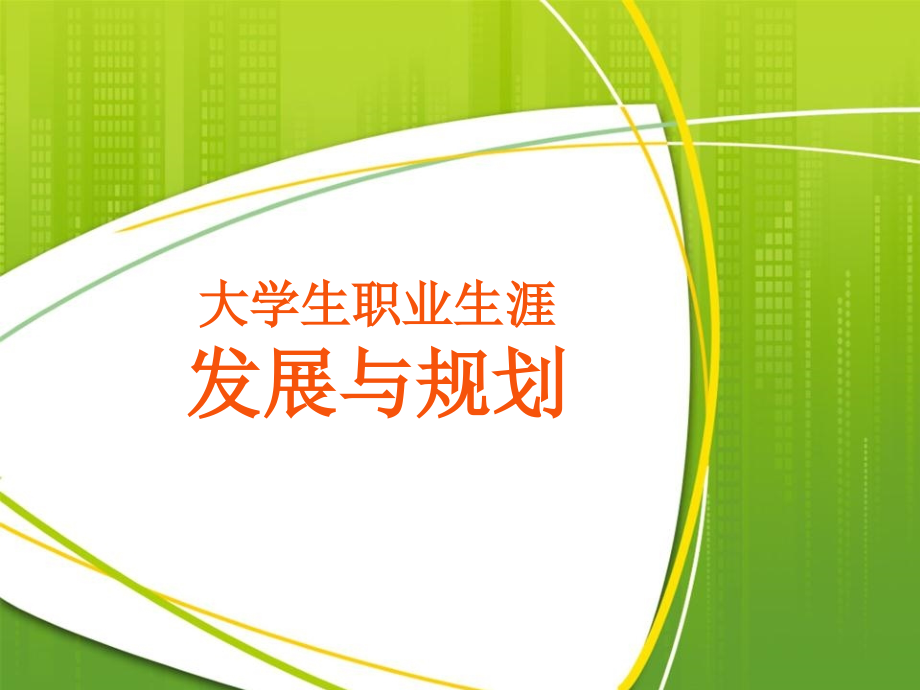 大学生职业生涯
发展与规划